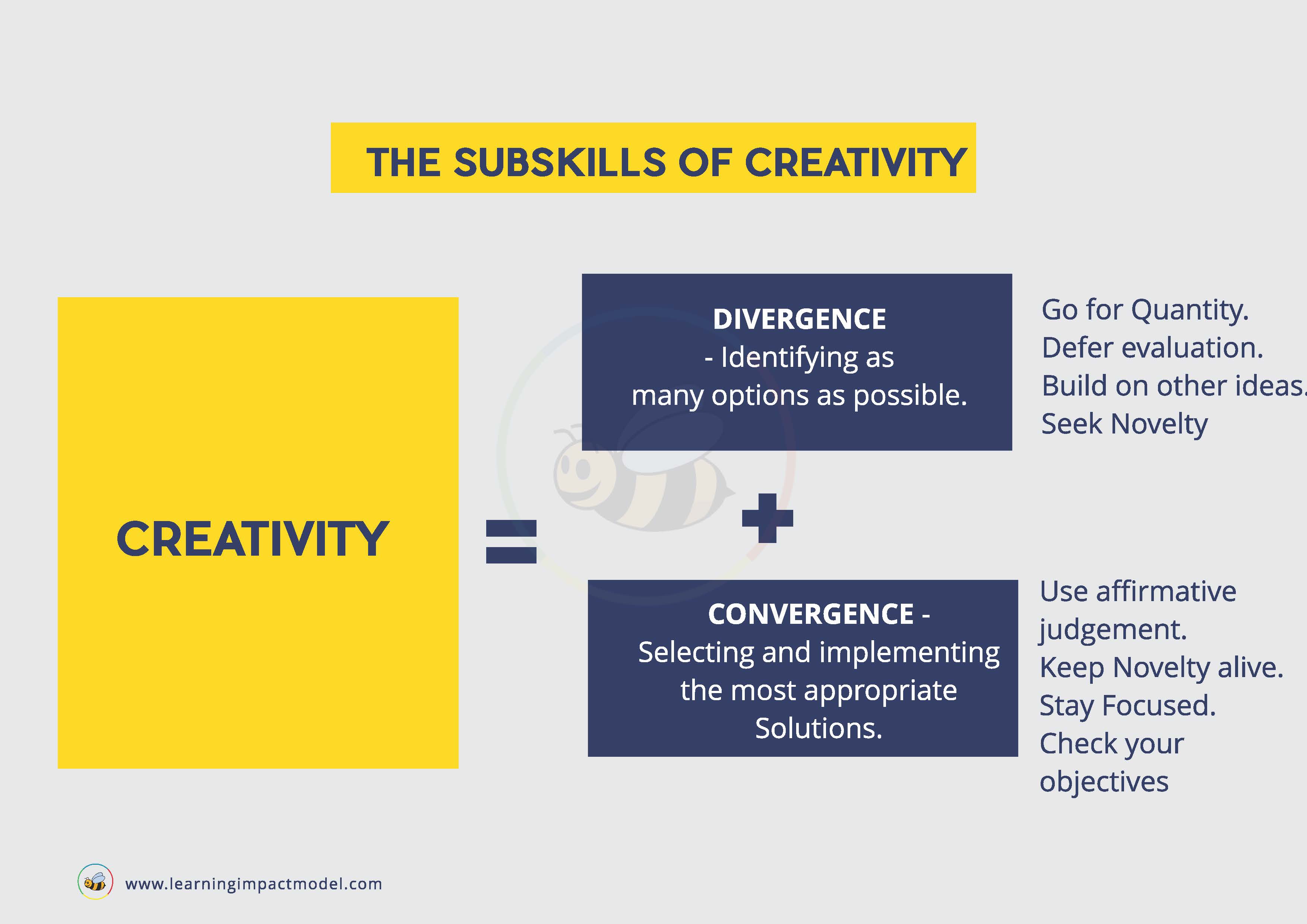 THE SUBSKILLS OF CREATIVITY

CREATIVITY

=

DIVERGENCE
- Identifying as many options as possible.

Go for Quantity.
Defer evaluation.
Build on other ideas.
Seek Novelty

+

CONVERGENCE -
Selecting and implementing the most appropriate Solutions.

Use affirmative judgement.
Keep Novelty alive.
Stay Focused.
Check your objectives

www.learningimpactmodel.com